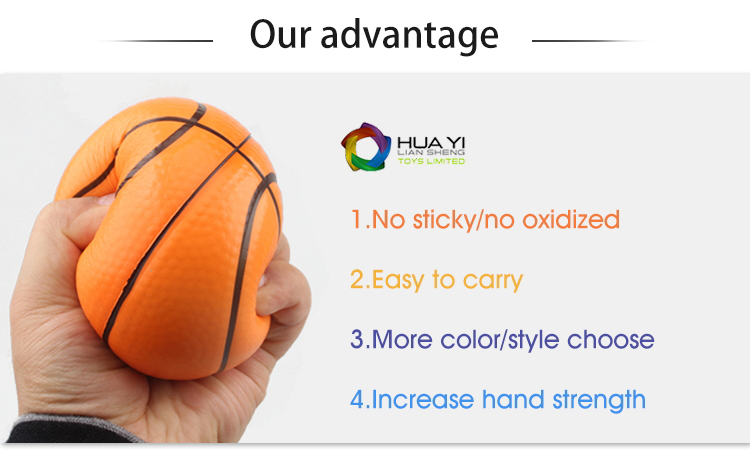 Our advantage

HUA YI
LIAN SHENG
TOYS LIMITED

1.No sticky/no oxidized

2.Easy to carry

3.More color/style choose

4.Increase hand strength